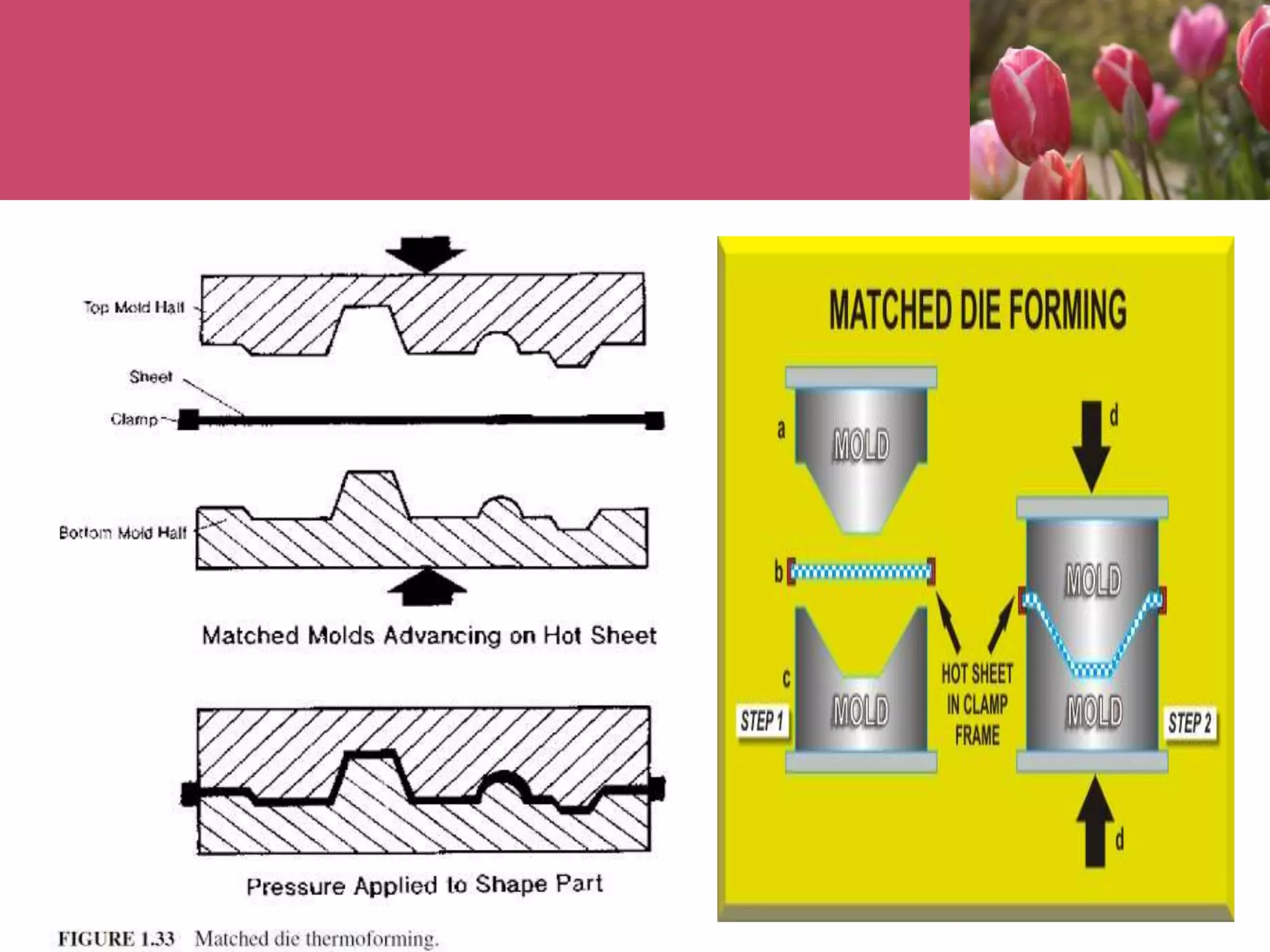 Top Mold Half

Sheet

Clamp

Bottom Mold Half

Matched Molds Advancing on Hot Sheet

Pressure Applied to Shape Part

FIGURE 1.33 Matched die thermoforming.

MATCHED DIE FORMING

a

MOLD

b

c

MOLD

STEP 1

HOT SHEET IN CLAMP FRAME

d

MOLD

MOLD

STEP 2

d